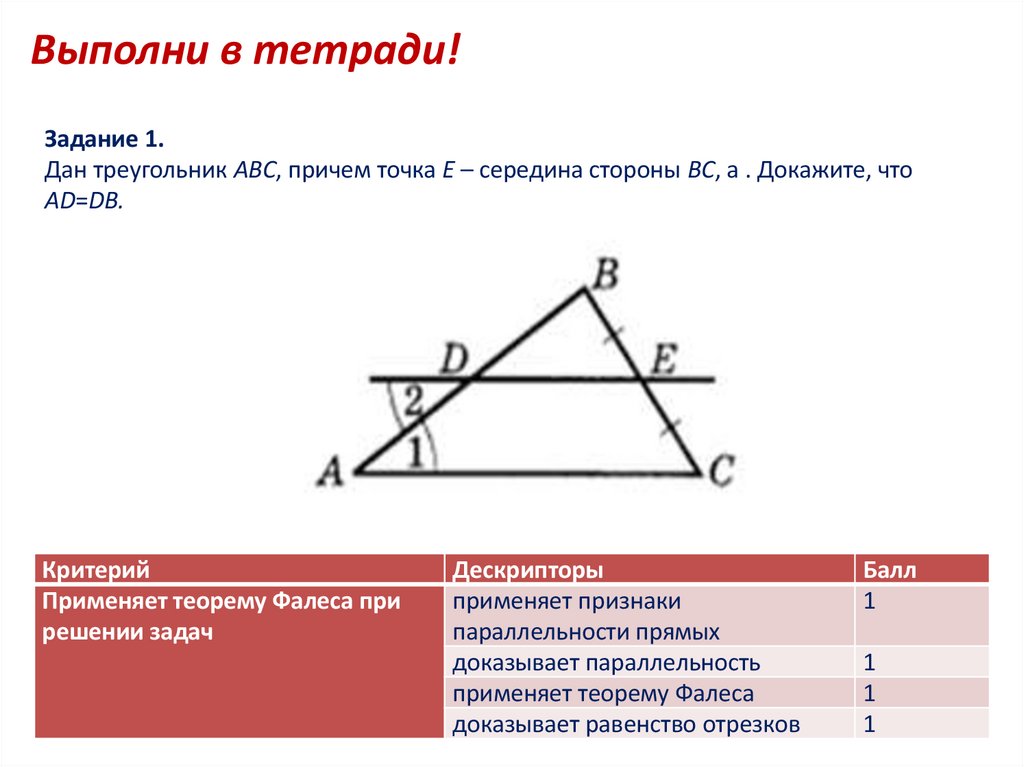 Выполни в тетради!

Задание 1.
Дан треугольник ABC, причем точка E – середина стороны BC, а . Докажите, что AD=DB.

B
D
E
2
1
A
C

| Критерий | Дескрипторы | Балл |
|---|---|---|
| Применяет теорему Фалеса при решении задач | применяет признаки параллельности прямых | 1 |
| | доказывает параллельность | 1 |
| | применяет теорему Фалеса | 1 |
| | доказывает равенство отрезков | 1 |